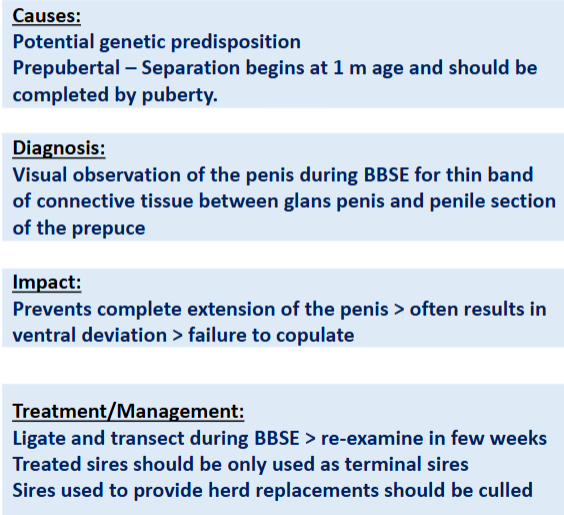 Causes:
Potential genetic predisposition
Prepubertal – Separation begins at 1 m age and should be completed by puberty.

Diagnosis:
Visual observation of the penis during BBSE for thin band of connective tissue between glans penis and penile section of the prepuce

Impact:
Prevents complete extension of the penis > often results in ventral deviation > failure to copulate

Treatment/Management:
Ligate and transect during BBSE > re-examine in few weeks
Treated sires should be only used as terminal sires
Sires used to provide herd replacements should be culled